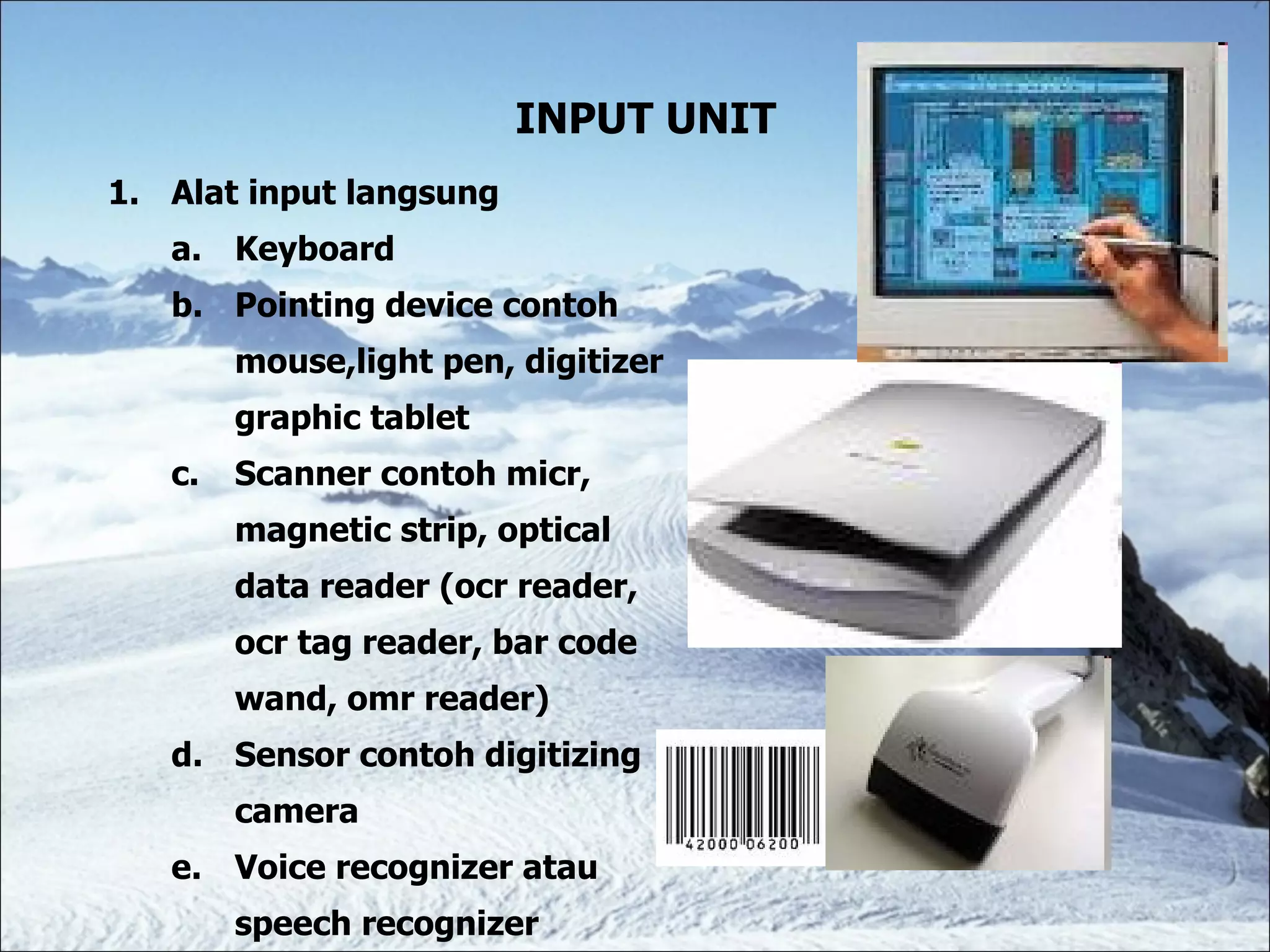 INPUT UNIT

1. Alat input langsung

a. Keyboard

b. Pointing device contoh mouse,light pen, digitizer graphic tablet

c. Scanner contoh micr, magnetic strip, optical data reader (ocr reader, ocr tag reader, bar code wand, omr reader)

d. Sensor contoh digitizing camera

e. Voice recognizer atau speech recognizer

42000 06200